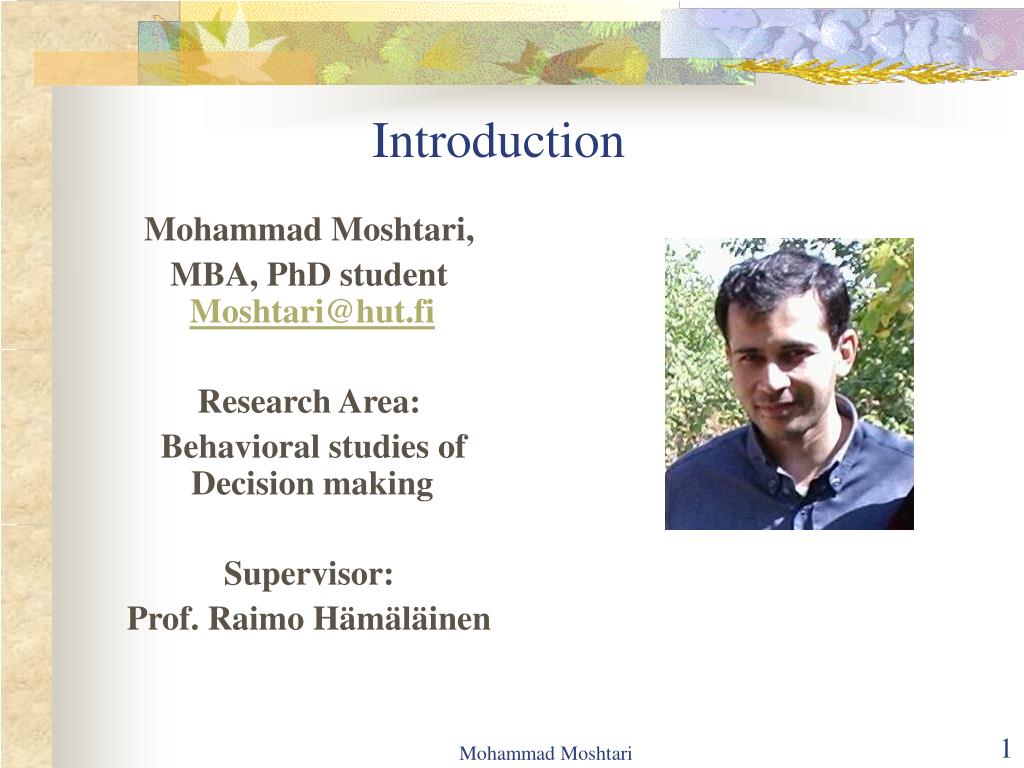 Introduction

Mohammad Moshtari,
MBA, PhD student
Moshtari@hut.fi

Research Area:
Behavioral studies of Decision making

Supervisor:
Prof. Raimo Hämäläinen

Mohammad Moshtari

1